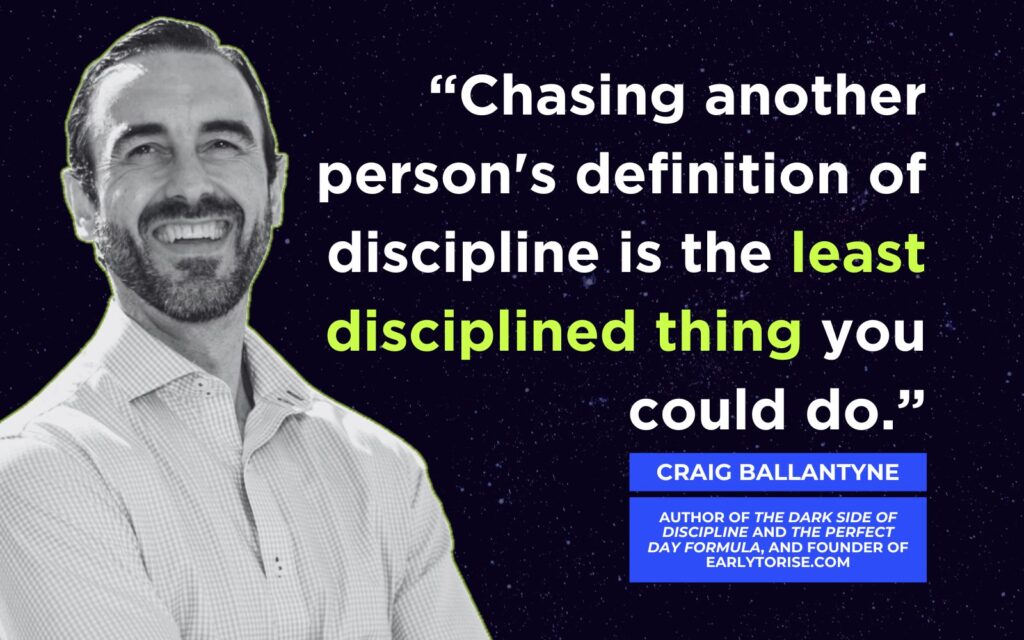 “Chasing another person's definition of discipline is the least disciplined thing you could do.”

CRAIG BALLANTYNE

AUTHOR OF THE DARK SIDE OF DISCIPLINE AND THE PERFECT DAY FORMULA, AND FOUNDER OF EARLYTORISE.COM